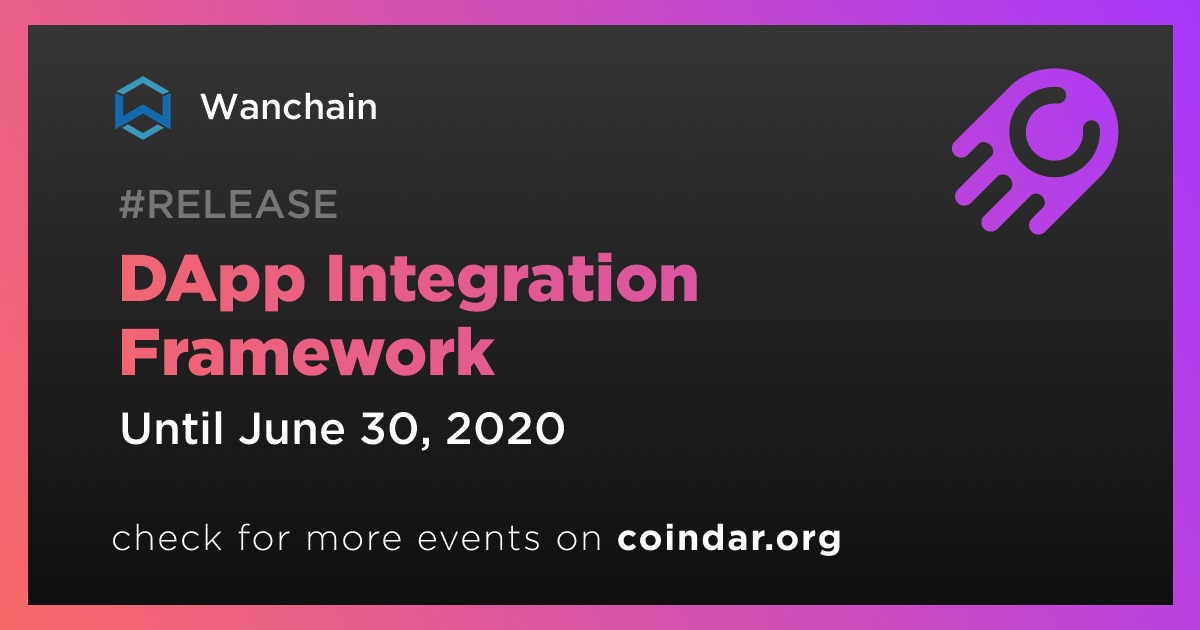 Wanchain

#RELEASE

DApp Integration Framework

Until June 30, 2020

check for more events on coindar.org